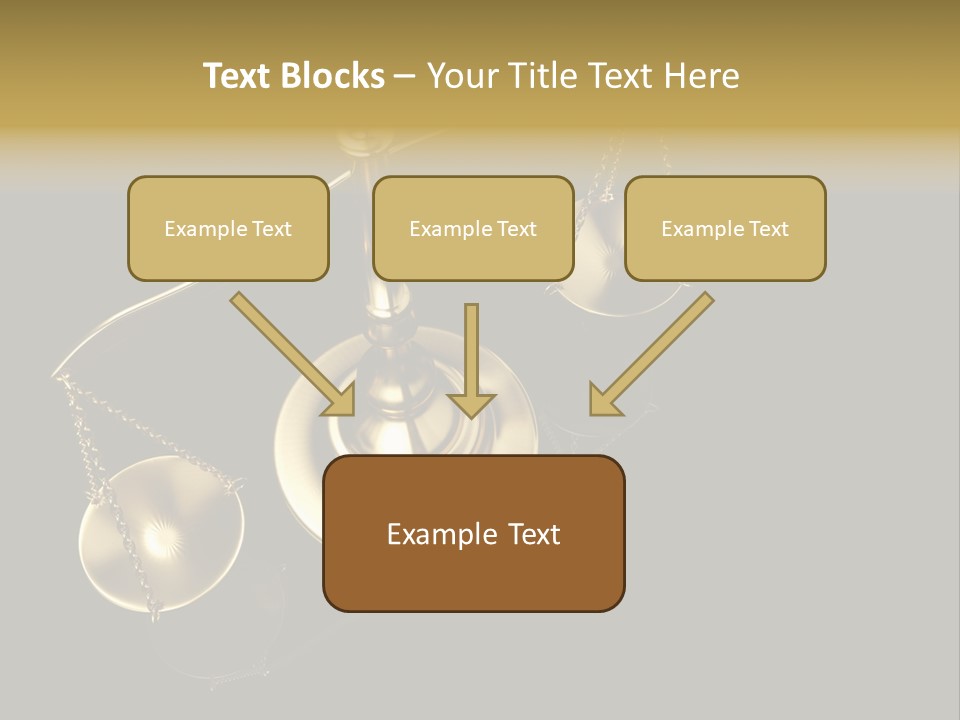 Text Blocks – Your Title Text Here

Example Text

Example Text

Example Text

Example Text